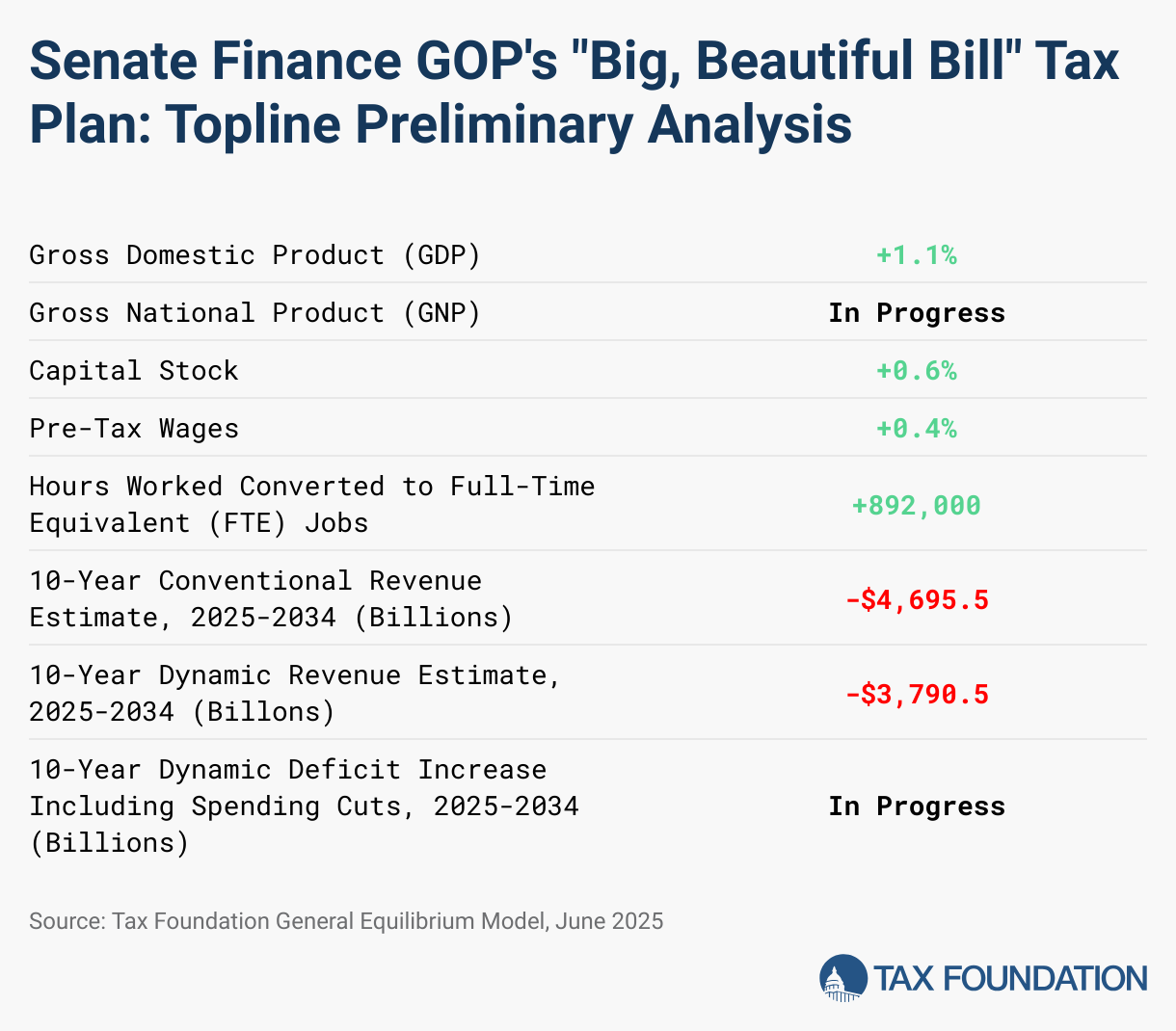 Senate Finance GOP's "Big, Beautiful Bill" Tax Plan: Topline Preliminary Analysis

| | |
|---|---|
| Gross Domestic Product (GDP) | +1.1% |
| Gross National Product (GNP) | In Progress |
| Capital Stock | +0.6% |
| Pre-Tax Wages | +0.4% |
| Hours Worked Converted to Full-Time Equivalent (FTE) Jobs | +892,000 |
| 10-Year Conventional Revenue Estimate, 2025-2034 (Billions) | -$4,695.5 |
| 10-Year Dynamic Revenue Estimate, 2025-2034 (Billons) | -$3,790.5 |
| 10-Year Dynamic Deficit Increase Including Spending Cuts, 2025-2034 (Billions) | In Progress |

Source: Tax Foundation General Equilibrium Model, June 2025

TAX FOUNDATION